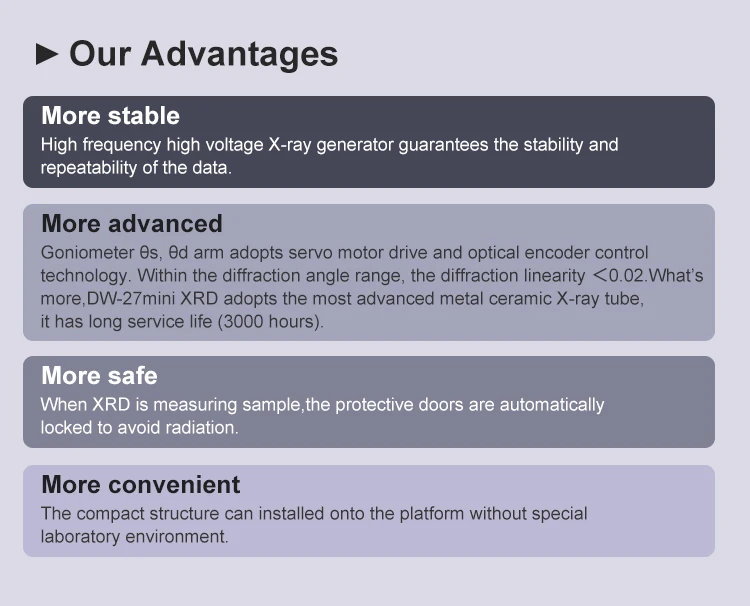 ► Our Advantages

More stable
High frequency high voltage X-ray generator guarantees the stability and repeatability of the data.

More advanced
Goniometer θs, θd arm adopts servo motor drive and optical encoder control technology. Within the diffraction angle range, the diffraction linearity ＜0.02.What's more,DW-27mini XRD adopts the most advanced metal ceramic X-ray tube, it has long service life (3000 hours).

More safe
When XRD is measuring sample,the protective doors are automatically locked to avoid radiation.

More convenient
The compact structure can installed onto the platform without special laboratory environment.